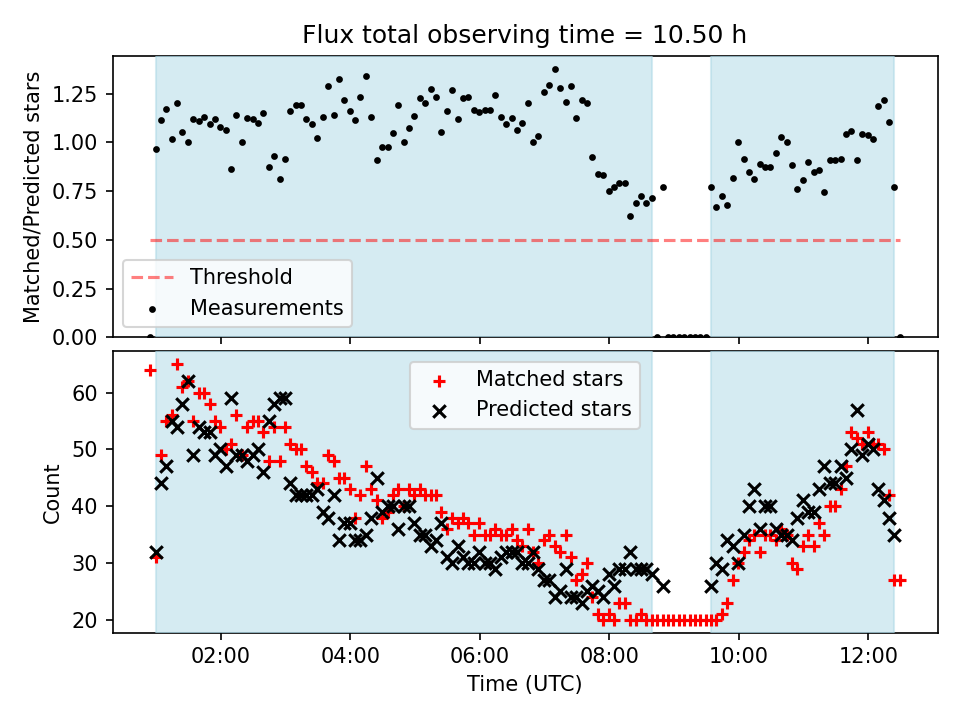 Flux total observing time = 10.50 h

Matched/Predicted stars

1.25
1.00
0.75
0.50
0.25
0.00

Threshold
Measurements

Count

60
50
40
30
20

Matched stars
Predicted stars

02:00
04:00
06:00
08:00
10:00
12:00

Time (UTC)